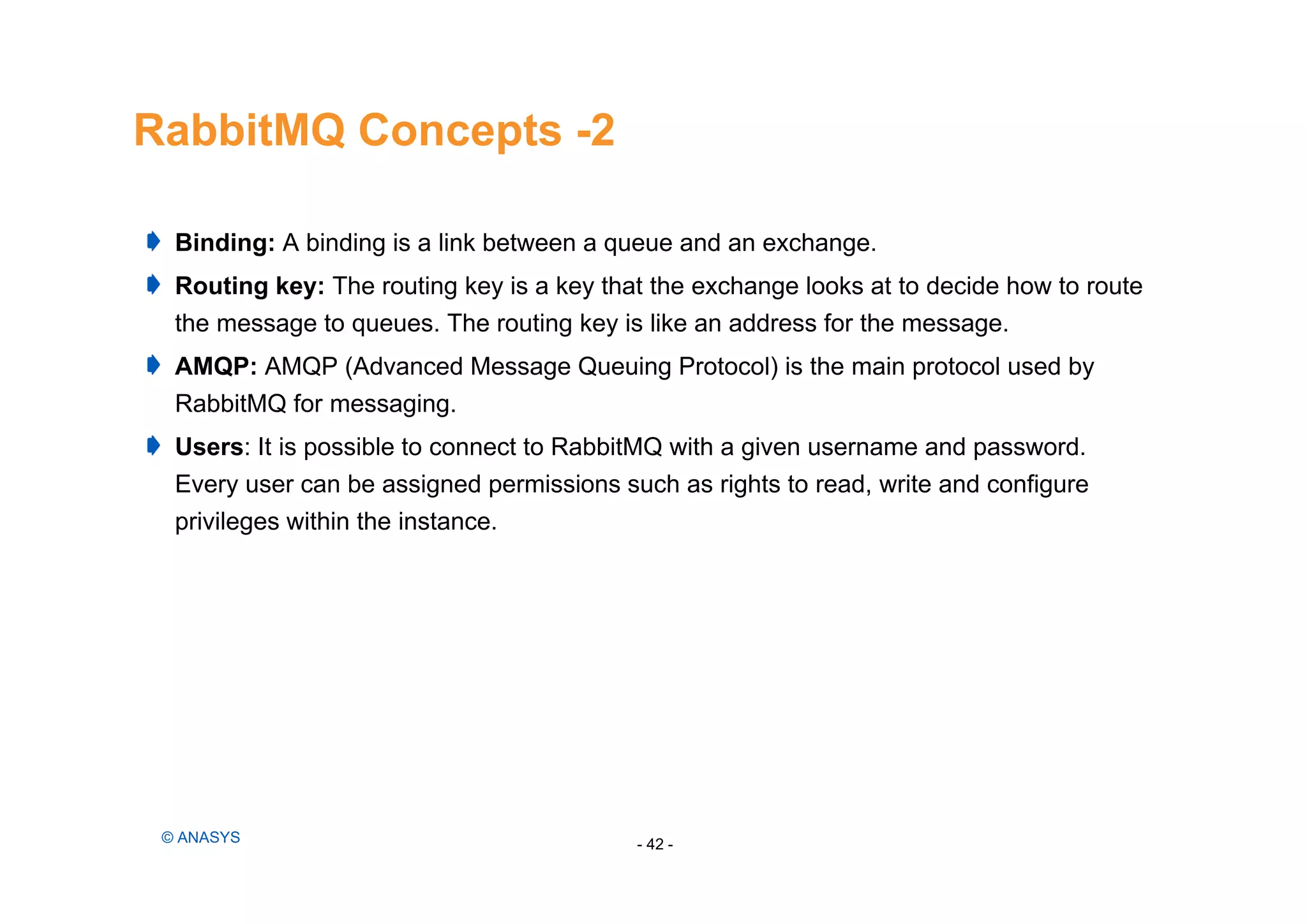 RabbitMQ Concepts -2

Binding: A binding is a link between a queue and an exchange.

Routing key: The routing key is a key that the exchange looks at to decide how to route the message to queues. The routing key is like an address for the message.

AMQP: AMQP (Advanced Message Queuing Protocol) is the main protocol used by RabbitMQ for messaging.

Users: It is possible to connect to RabbitMQ with a given username and password. Every user can be assigned permissions such as rights to read, write and configure privileges within the instance.

© ANASYS

- 42 -